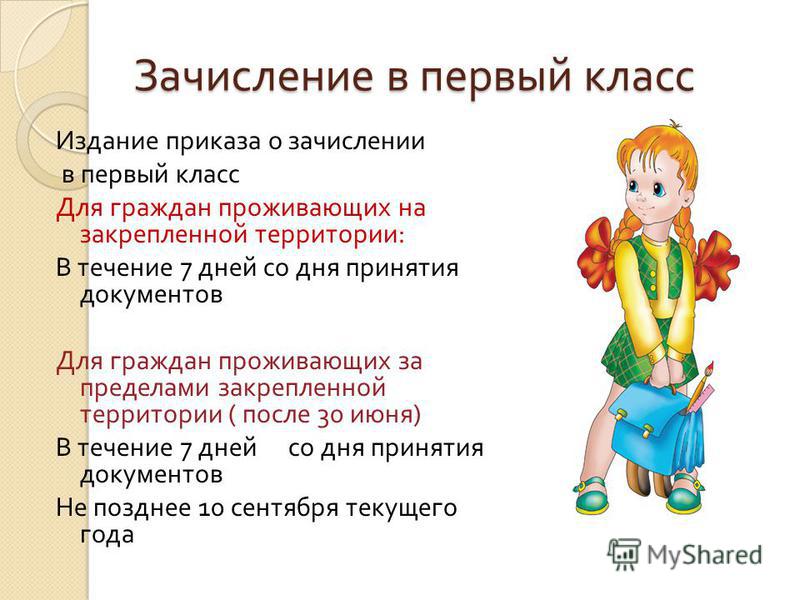 Зачисление в первый класс

Издание приказа о зачислении в первый класс

Для граждан проживающих на закрепленной территории:

В течение 7 дней со дня принятия документов

Для граждан проживающих за пределами закрепленной территории ( после 30 июня)

В течение 7 дней со дня принятия документов

Не позднее 10 сентября текущего года

MyShared